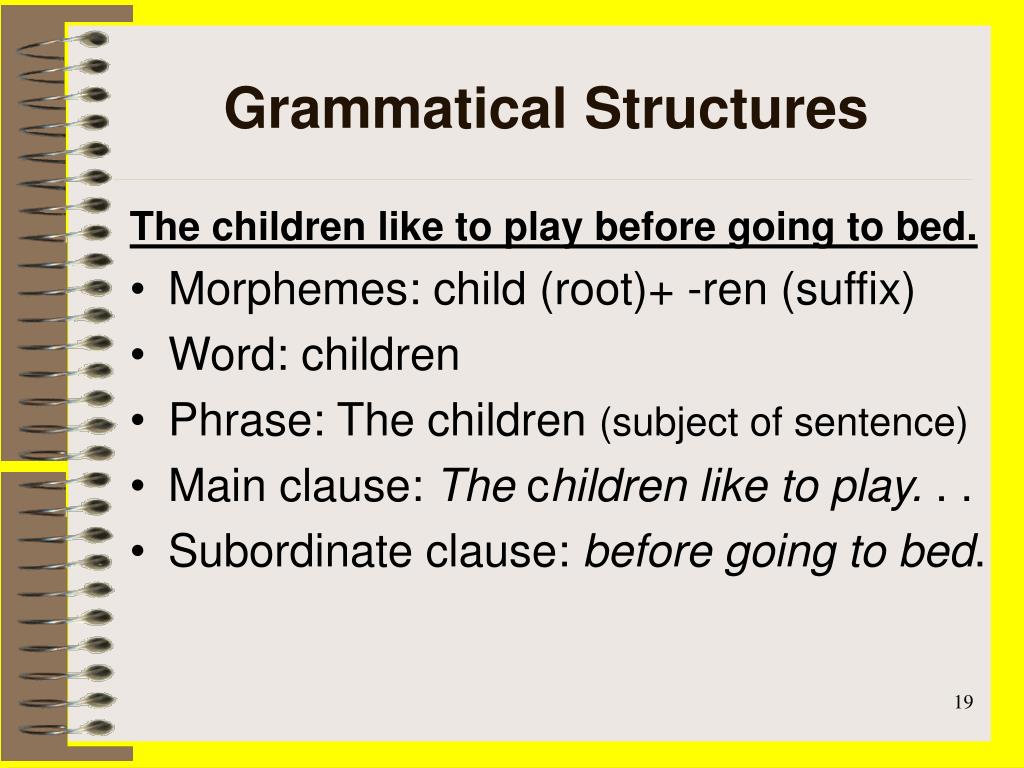 Grammatical Structures

The children like to play before going to bed.

• Morphemes: child (root)+ -ren (suffix)
• Word: children
• Phrase: The children (subject of sentence)
• Main clause: The children like to play. . .
• Subordinate clause: before going to bed.

19